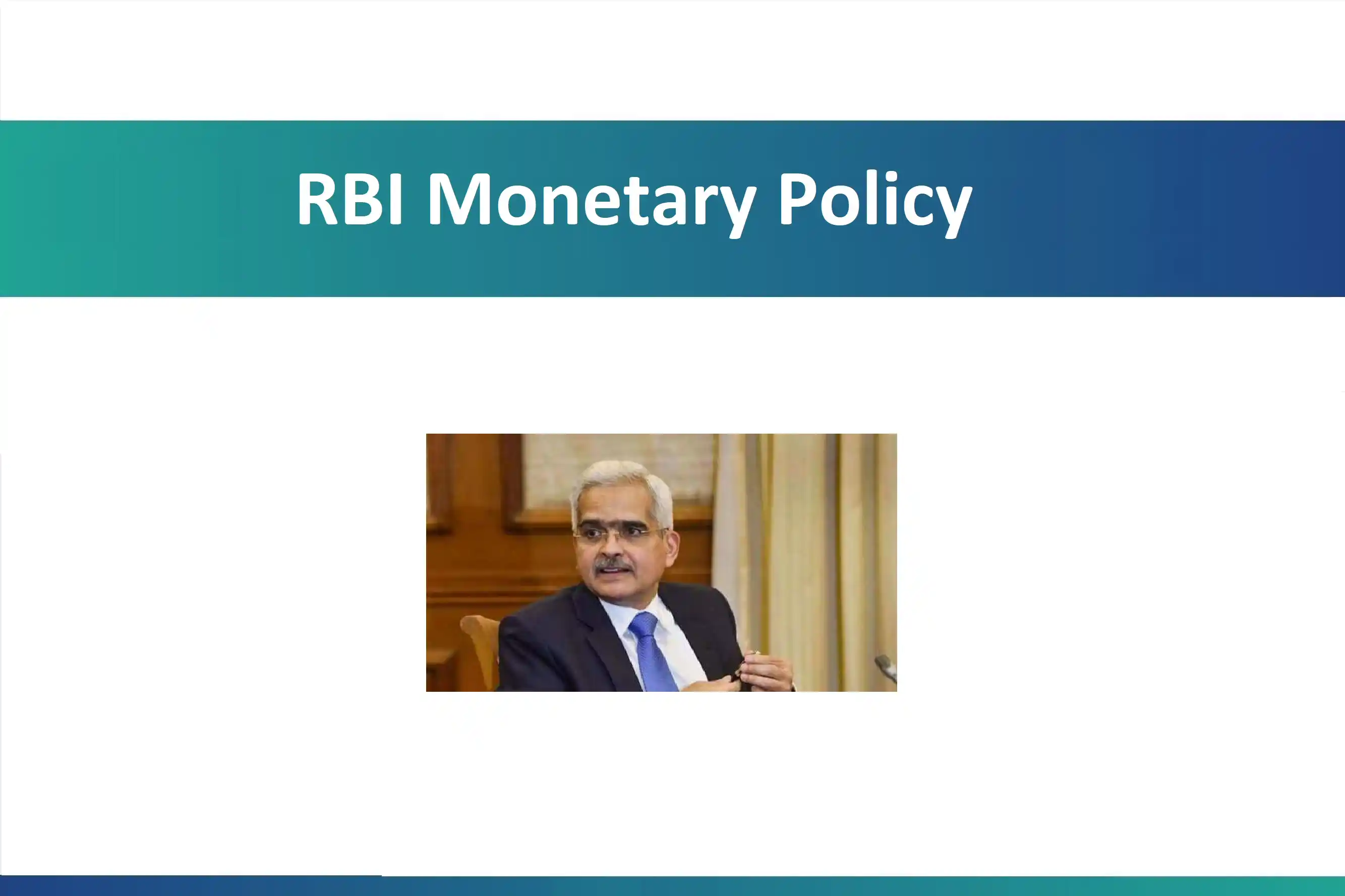 RBI Monetary Policy